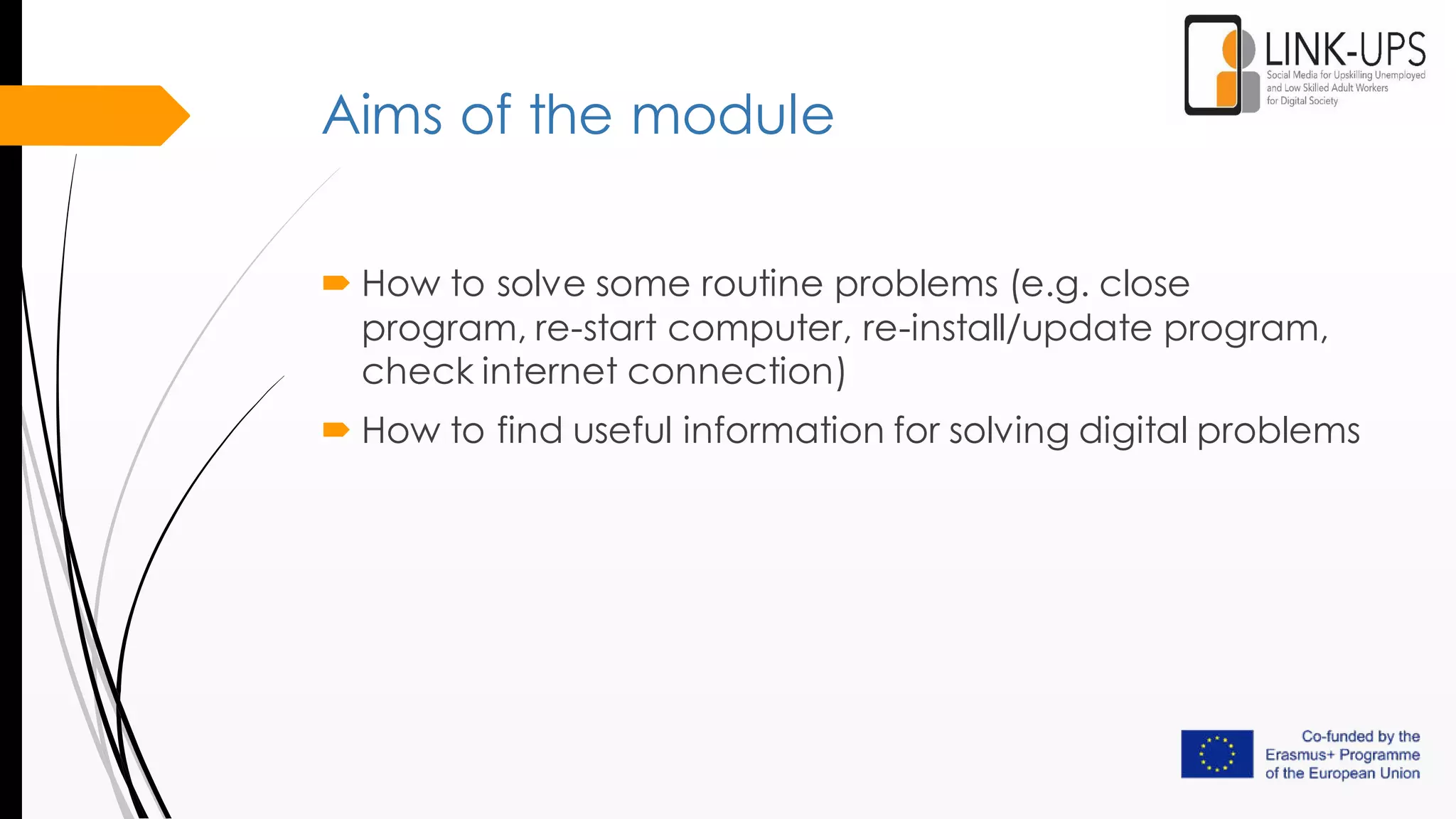 LINK-UPS
Social Media for Upskilling Unemployed and Low Skilled Adult Workers for Digital Society

Aims of the module

How to solve some routine problems (e.g. close program, re-start computer, re-install/update program, check internet connection)

How to find useful information for solving digital problems

Co-funded by the Erasmus+ Programme of the European Union